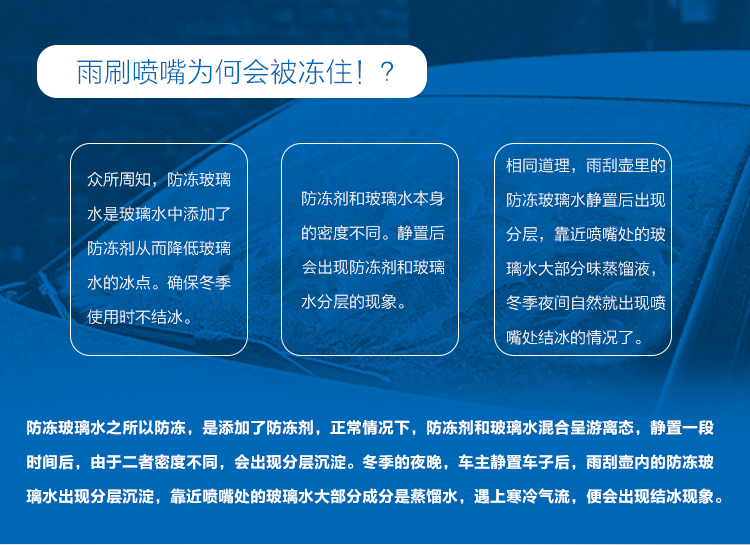 雨刷喷嘴为何会被冻住！？

众所周知，防冻玻璃水是玻璃水中添加了防冻剂从而降低玻璃水的冰点。确保冬季使用时不结冰。

防冻剂和玻璃水本身的密度不同。静置后会出现防冻剂和玻璃水分层的现象。

相同道理，雨刮壶里的防冻玻璃水静置后出现分层，靠近喷嘴处的玻璃水大部分味蒸馏液，冬季夜间自然就出现喷嘴处结冰的情况了。

防冻玻璃水之所以防冻，是添加了防冻剂，正常情况下，防冻剂和玻璃水混合呈游离态，静置一段时间后，由于二者密度不同，会出现分层沉淀。冬季的夜晚，车主静置车子后，雨刮壶内的防冻玻璃水出现分层沉淀，靠近喷嘴处的玻璃水大部分成分是蒸馏水，遇上寒冷气流，便会出现结冰现象。